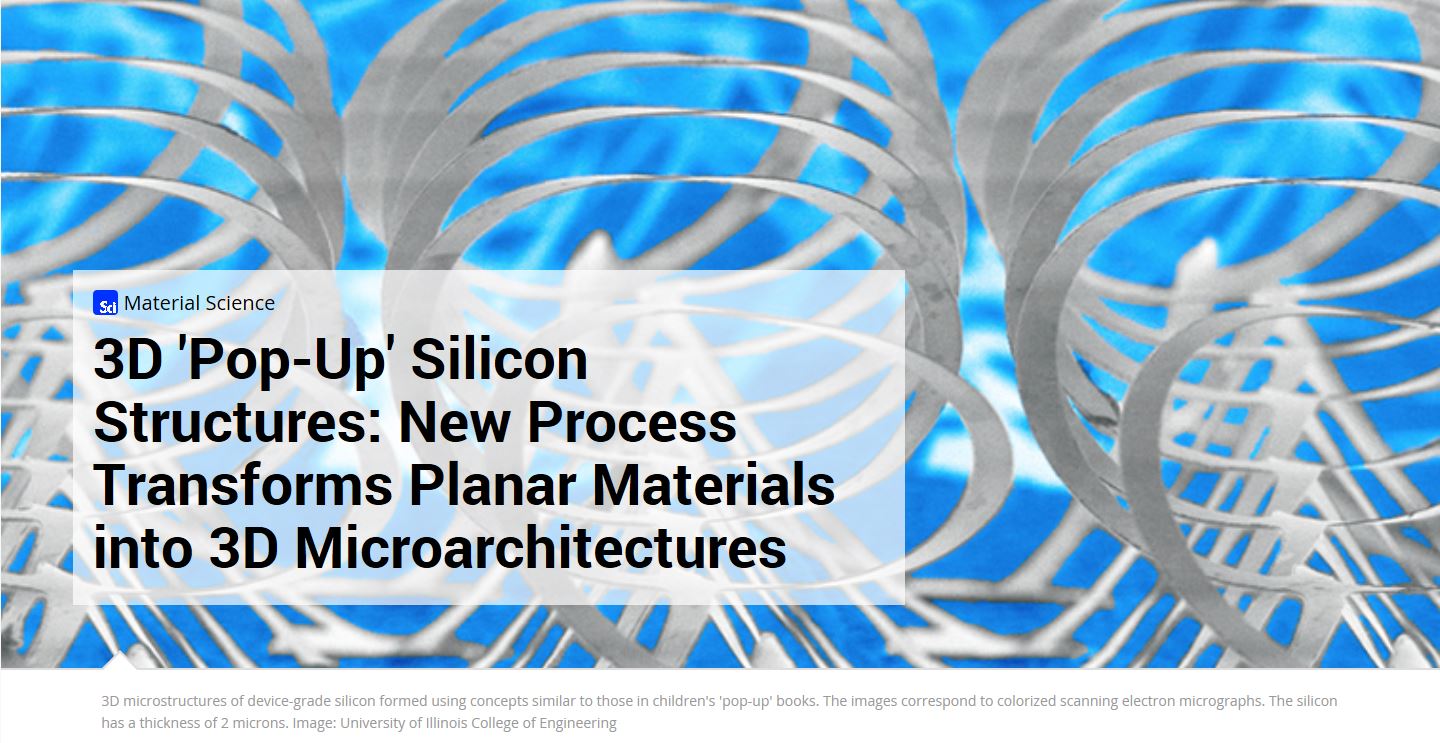 Sci Material Science

3D 'Pop-Up' Silicon Structures: New Process Transforms Planar Materials into 3D Microarchitectures

3D microstructures of device-grade silicon formed using concepts similar to those in children's 'pop-up' books. The images correspond to colorized scanning electron micrographs. The silicon has a thickness of 2 microns. Image: University of Illinois College of Engineering